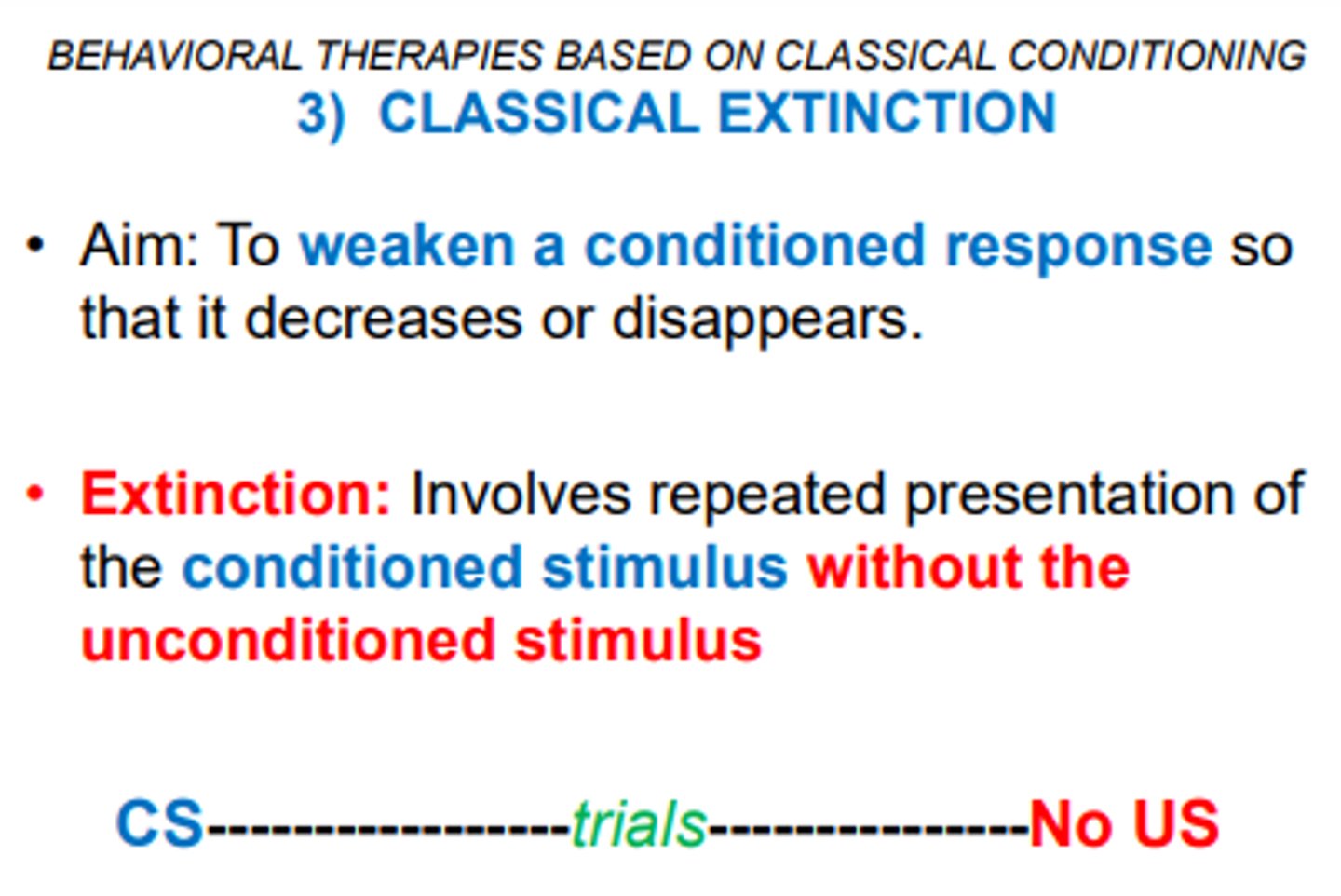 BEHAVIORAL THERAPIES BASED ON CLASSICAL CONDITIONING
3) CLASSICAL EXTINCTION

• Aim: To weaken a conditioned response so that it decreases or disappears.

• Extinction: Involves repeated presentation of the conditioned stimulus without the unconditioned stimulus

CS----------------trials--------------No US